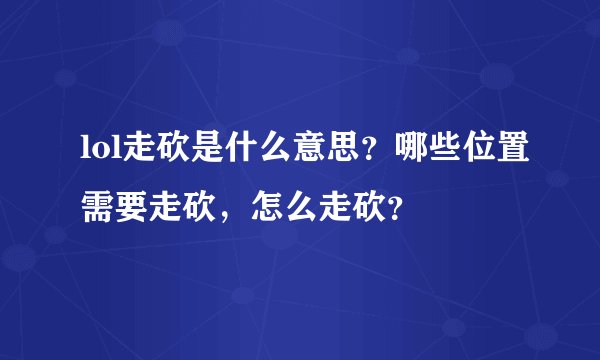 lol走砍是什么意思？哪些位置需要走砍，怎么走砍？